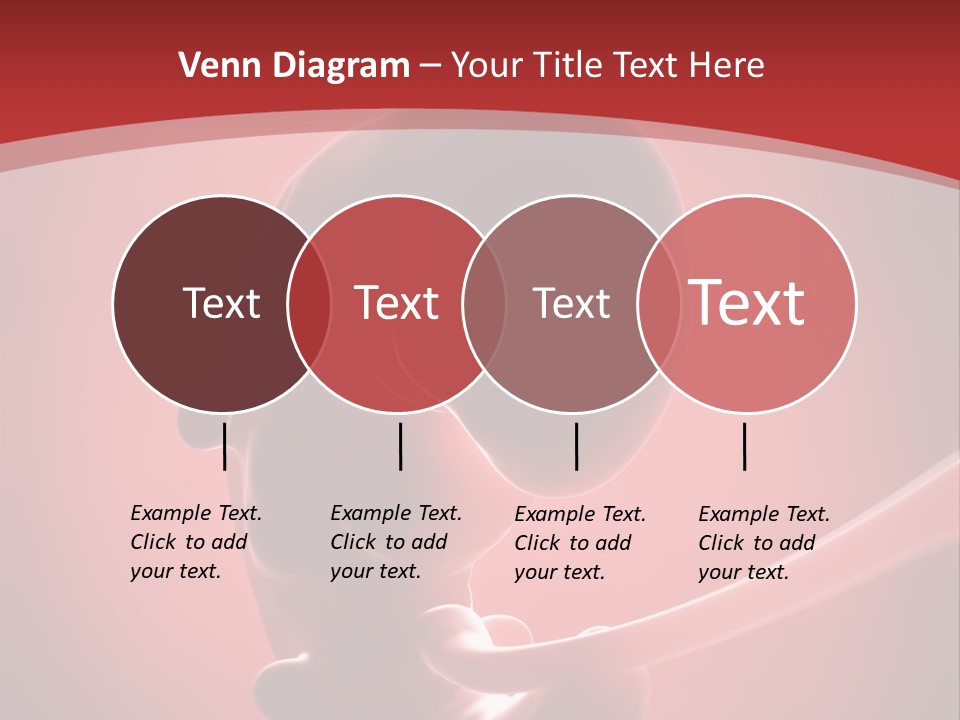 Venn Diagram – Your Title Text Here

Text

Text

Text

Text

Example Text. Click to add your text.

Example Text. Click to add your text.

Example Text. Click to add your text.

Example Text. Click to add your text.